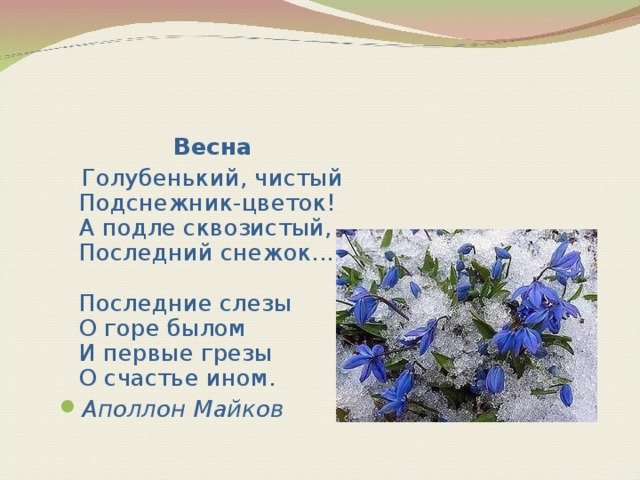 Весна

Голубенький, чистый
Подснежник-цветок!
А подле сквозистый,
Последний снежок...

Последние слезы
О горе былом
И первые грезы
О счастье ином.

Аполлон Майков